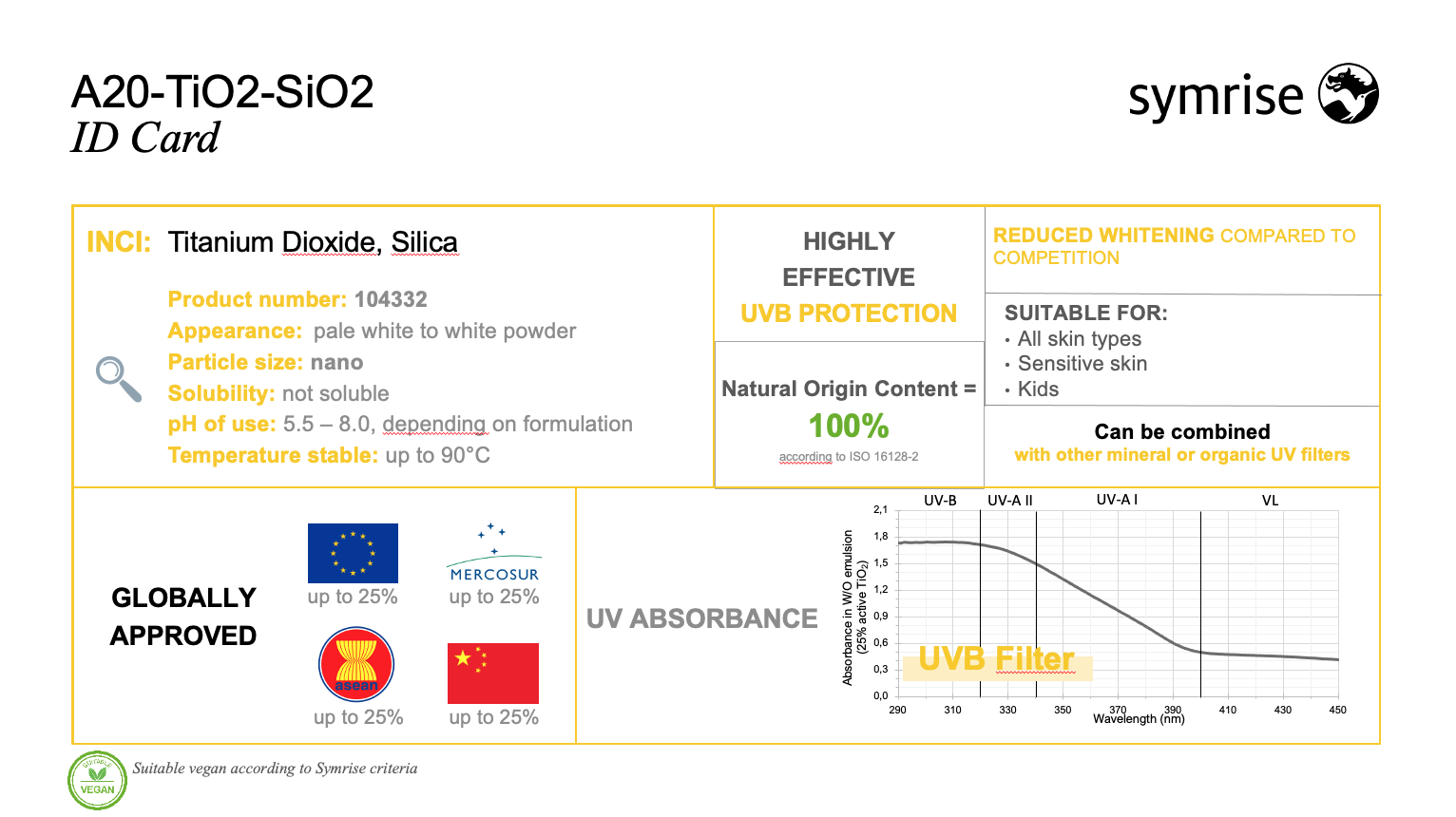 A20-TiO2-SiO2
ID Card

symrise

INCI: Titanium Dioxide, Silica

Product number: 104332
Appearance: pale white to white powder
Particle size: nano
Solubility: not soluble
pH of use: 5.5 – 8.0, depending on formulation
Temperature stable: up to 90°C

HIGHLY EFFECTIVE UVB PROTECTION

Natural Origin Content = 100%
according to ISO 16128-2

REDUCED WHITENING COMPARED TO COMPETITION

SUITABLE FOR:
• All skin types
• Sensitive skin
• Kids

Can be combined
with other mineral or organic UV filters

GLOBALLY APPROVED

up to 25%

MERCOSUR
up to 25%

asean
up to 25%

up to 25%

UV ABSORBANCE

UV-B UV-A II UV-A I VL

Absorbance in W/O emulsion (25% active $TiO_2$)

2,1
1,8
1,5
1,2
0,9
0,6
0,3
0,0

UVB Filter

290 310 330 350 370 390 410 430 450
Wavelength (nm)

SUITABLE VEGAN

Suitable vegan according to Symrise criteria